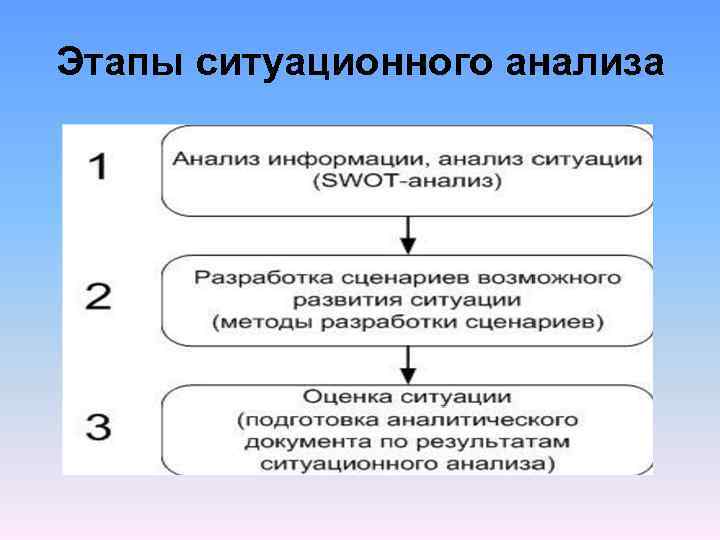 Этапы ситуационного анализа

1

Анализ информации, анализ ситуации (SWOT-анализ)

2

Разработка сценариев возможного развития ситуации (методы разработки сценариев)

3

Оценка ситуации (подготовка аналитического документа по результатам ситуационного анализа)